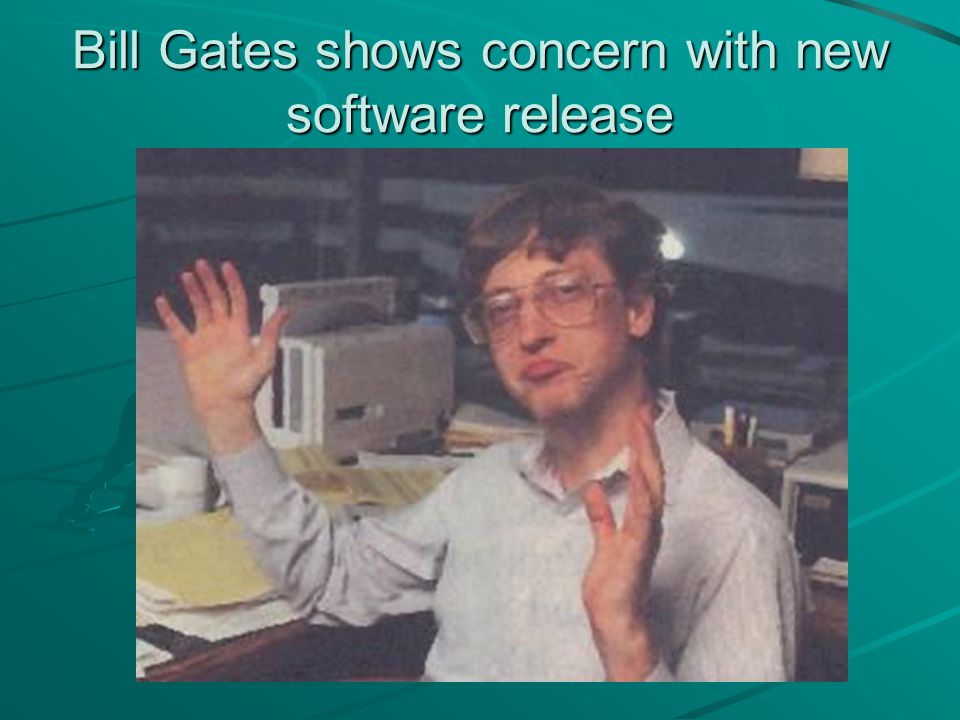 Bill Gates shows concern with new software release